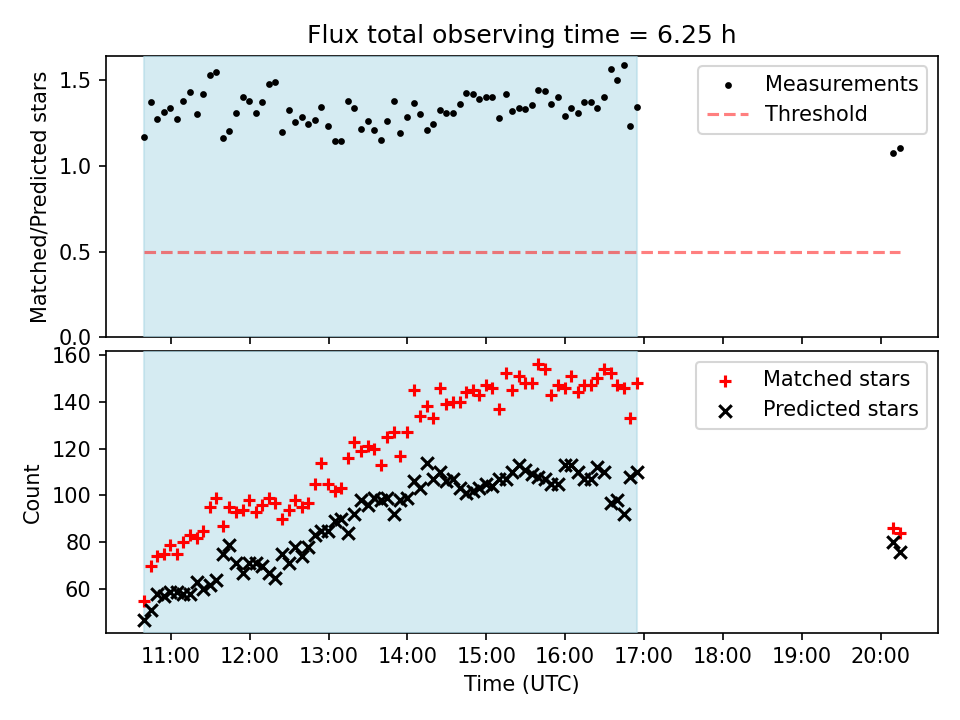 Flux total observing time = 6.25 h

Matched/Predicted stars

1.5
1.0
0.5
0.0

Measurements
Threshold

Count

160
140
120
100
80
60

Matched stars
Predicted stars

11:00 12:00 13:00 14:00 15:00 16:00 17:00 18:00 19:00 20:00

Time (UTC)